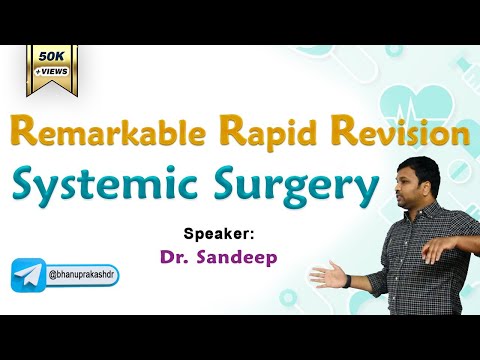 50K
+VIEWS

Remarkable Rapid Revision
Systemic Surgery

Speaker:
Dr. Sandeep

@bhanuprakashdr